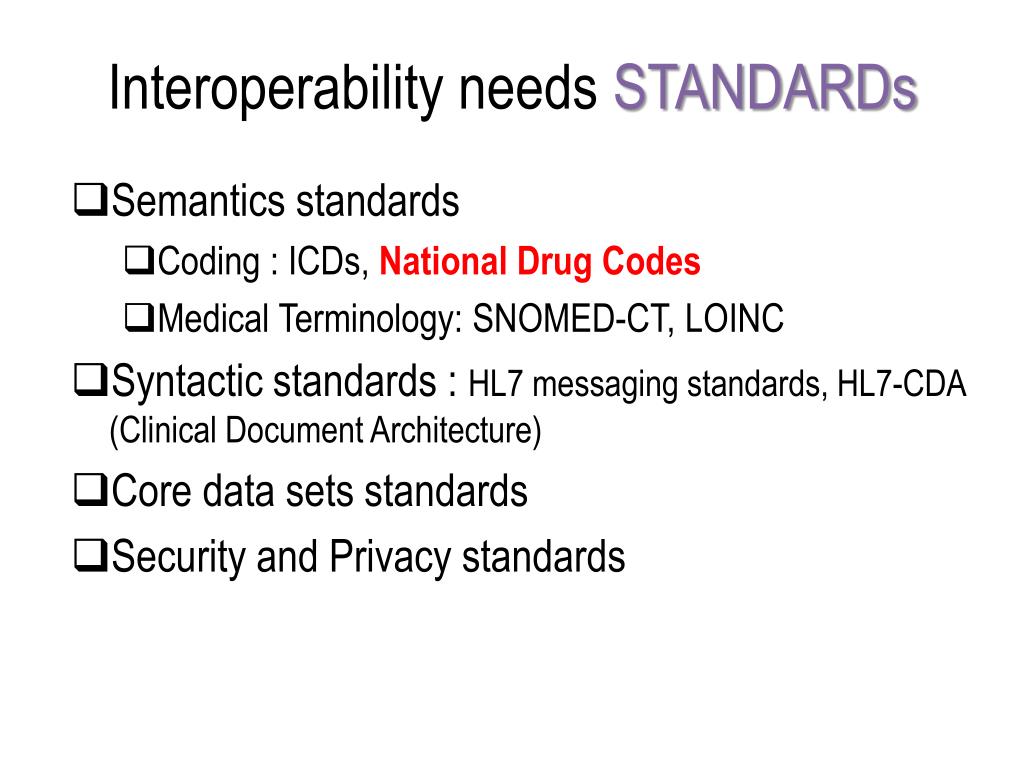 Interoperability needs STANDARDs

❑Semantics standards

❑Coding : ICDs, National Drug Codes

❑Medical Terminology: SNOMED-CT, LOINC

❑Syntactic standards : HL7 messaging standards, HL7-CDA (Clinical Document Architecture)

❑Core data sets standards

❑Security and Privacy standards